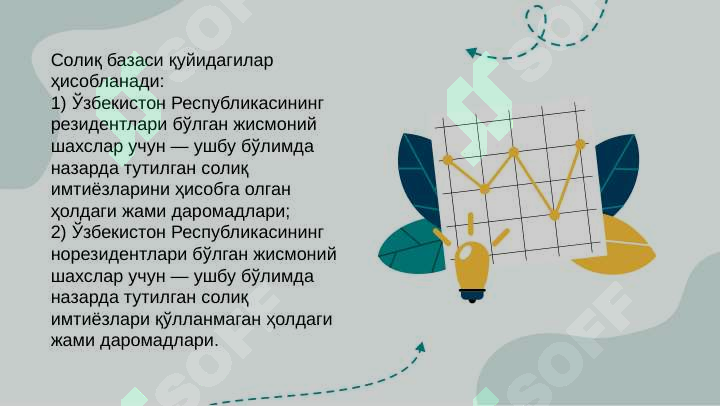 Солиқ базаси қуйидагилар ҳисобланади:
1) Ўзбекистон Республикасининг резидентлари бўлган жисмоний шахслар учун — ушбу бўлимда назарда тутилган солиқ имтиёзларини ҳисобга олган ҳолдаги жами даромадлари;
2) Ўзбекистон Республикасининг норезидентлари бўлган жисмоний шахслар учун — ушбу бўлимда назарда тутилган солиқ имтиёзлари қўлланмаган ҳолдаги жами даромадлари.

SOFF
SOFF
SOFF
SOFF